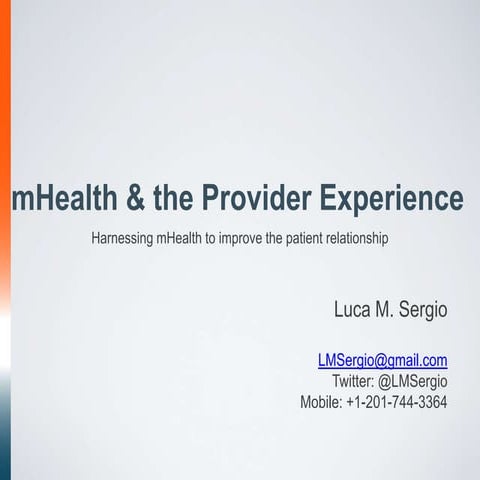 mHealth & the Provider Experience

Harnessing mHealth to improve the patient relationship

Luca M. Sergio

LMSergio@gmail.com
Twitter: @LMSergio
Mobile: +1-201-744-3364